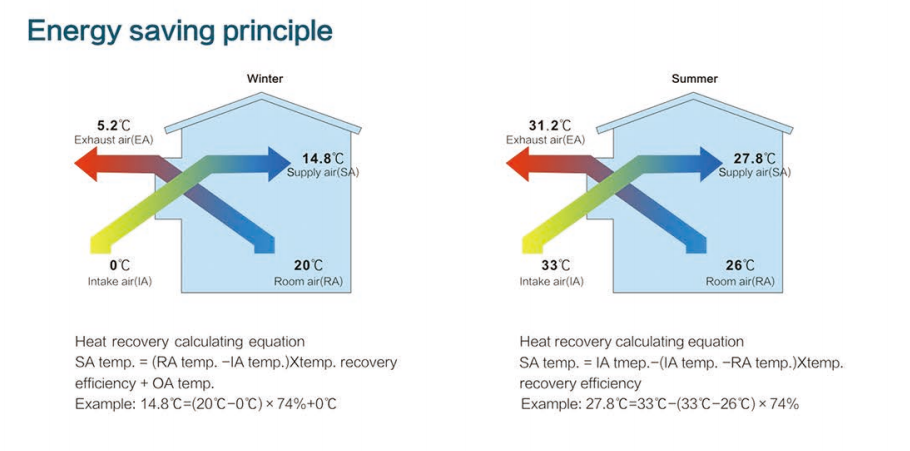 Energy saving principle

Winter

5.2℃
Exhaust air(EA)

14.8℃
Supply air(SA)

0℃
Intake air(IA)

20℃
Room air(RA)

Heat recovery calculating equation
SA temp. = (RA temp. −IA temp.)Xtemp. recovery efficiency + OA temp.
Example: 14.8℃=(20℃−0℃) × 74%+0℃

Summer

31.2℃
Exhaust air(EA)

27.8℃
Supply air(SA)

33℃
Intake air(IA)

26℃
Room air(RA)

Heat recovery calculating equation
SA temp. = IA tmep.−(IA temp. −RA temp.)Xtemp. recovery efficiency
Example: 27.8℃=33℃−(33℃−26℃) × 74%